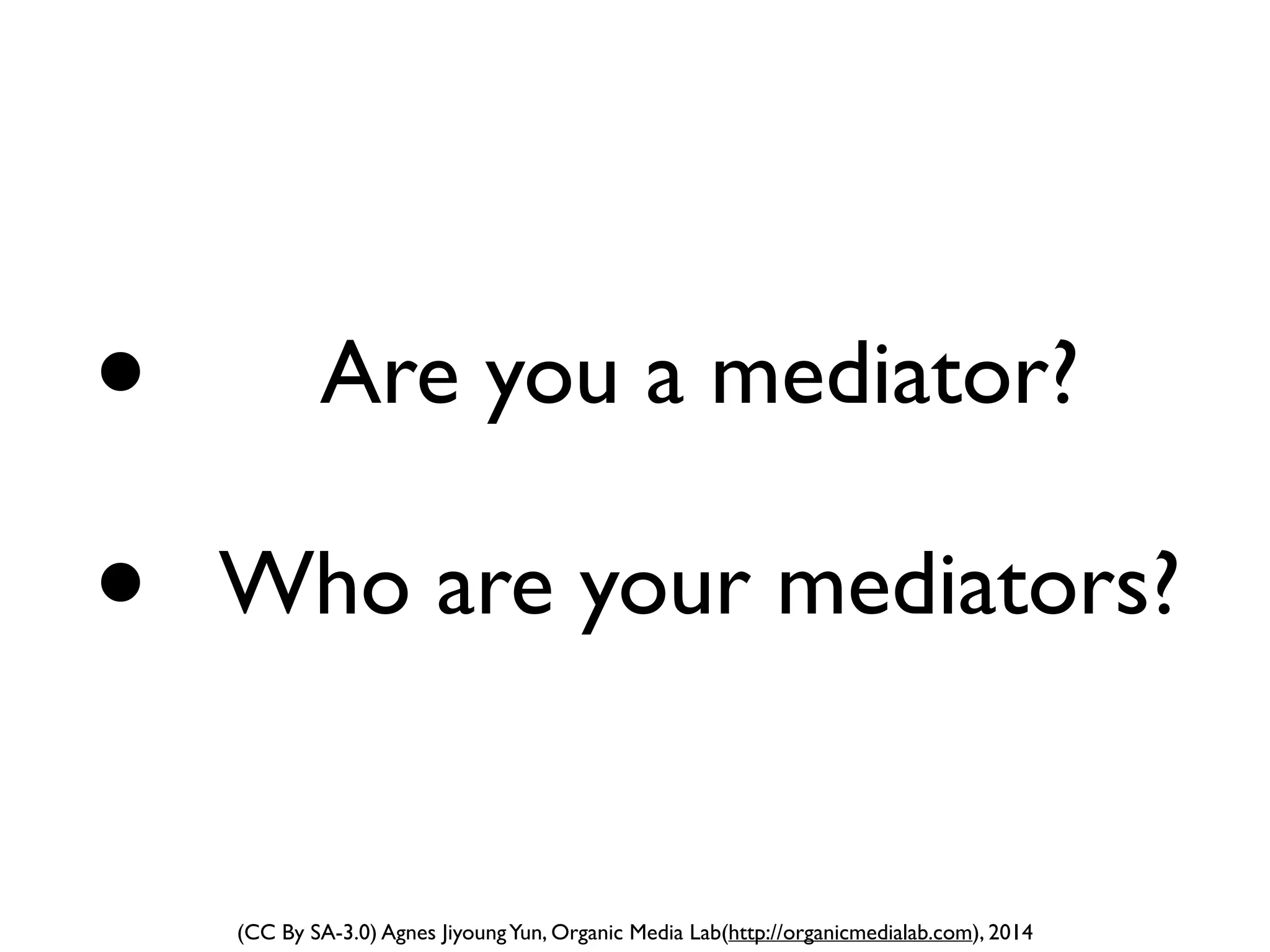 • Are you a mediator?

• Who are your mediators?

(CC By SA-3.0) Agnes Jiyoung Yun, Organic Media Lab(http://organicmedialab.com), 2014